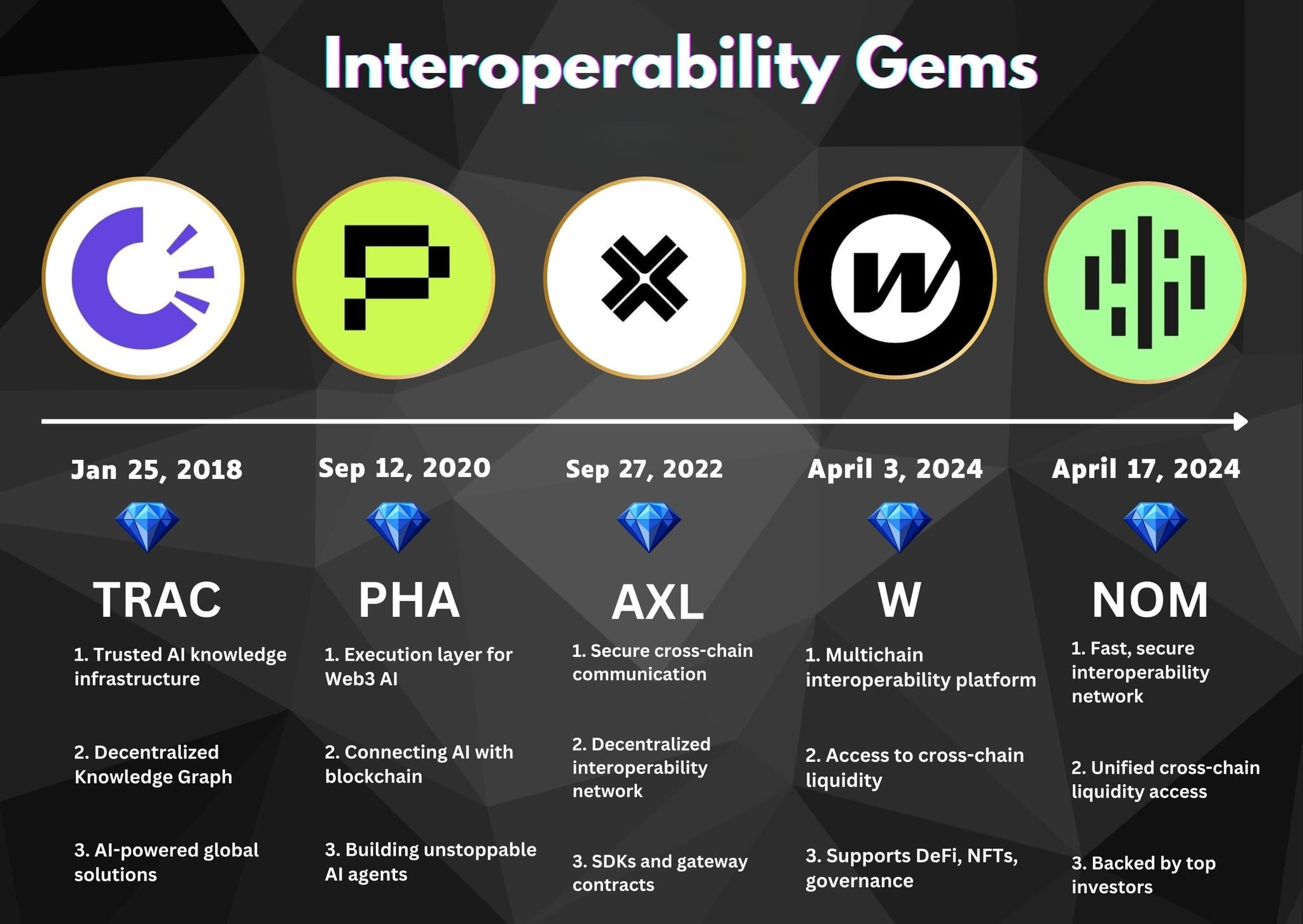 Interoperability Gems

Jan 25, 2018

TRAC

1. Trusted AI knowledge infrastructure

2. Decentralized Knowledge Graph

3. AI-powered global solutions

Sep 12, 2020

PHA

1. Execution layer for Web3 AI

2. Connecting AI with blockchain

3. Building unstoppable AI agents

Sep 27, 2022

AXL

1. Secure cross-chain communication

2. Decentralized interoperability network

3. SDKs and gateway contracts

April 3, 2024

W

1. Multichain interoperability platform

2. Access to cross-chain liquidity

3. Supports DeFi, NFTs, governance

April 17, 2024

NOM

1. Fast, secure interoperability network

2. Unified cross-chain liquidity access

3. Backed by top investors